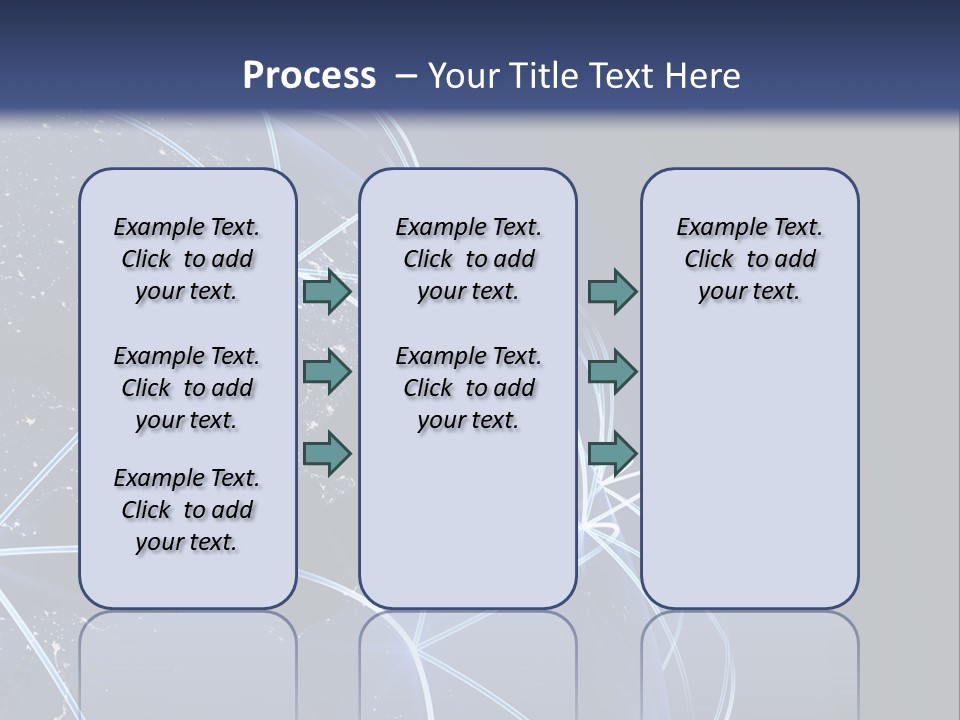 Process – Your Title Text Here

Example Text. Click to add your text.

Example Text. Click to add your text.

Example Text. Click to add your text.

Example Text. Click to add your text.

Example Text. Click to add your text.

Example Text. Click to add your text.